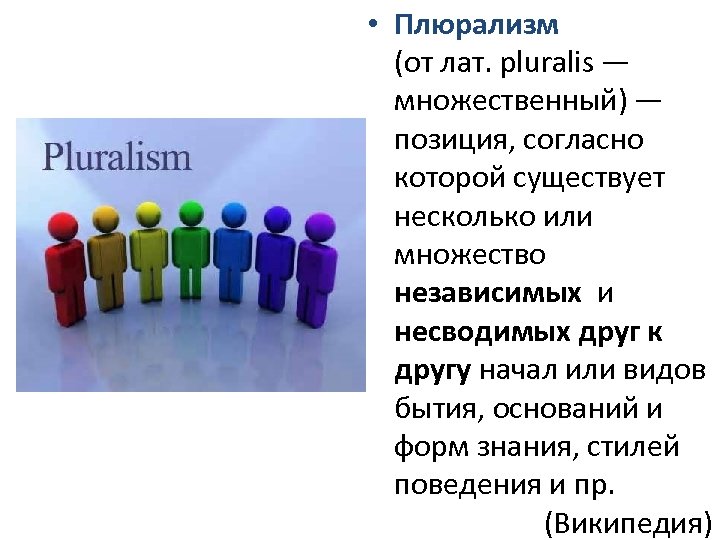 Pluralism

• Плюрализм (от лат. pluralis — множественный) — позиция, согласно которой существует несколько или множество независимых и несводимых друг к другу начал или видов бытия, оснований и форм знания, стилей поведения и пр.
(Википедия)